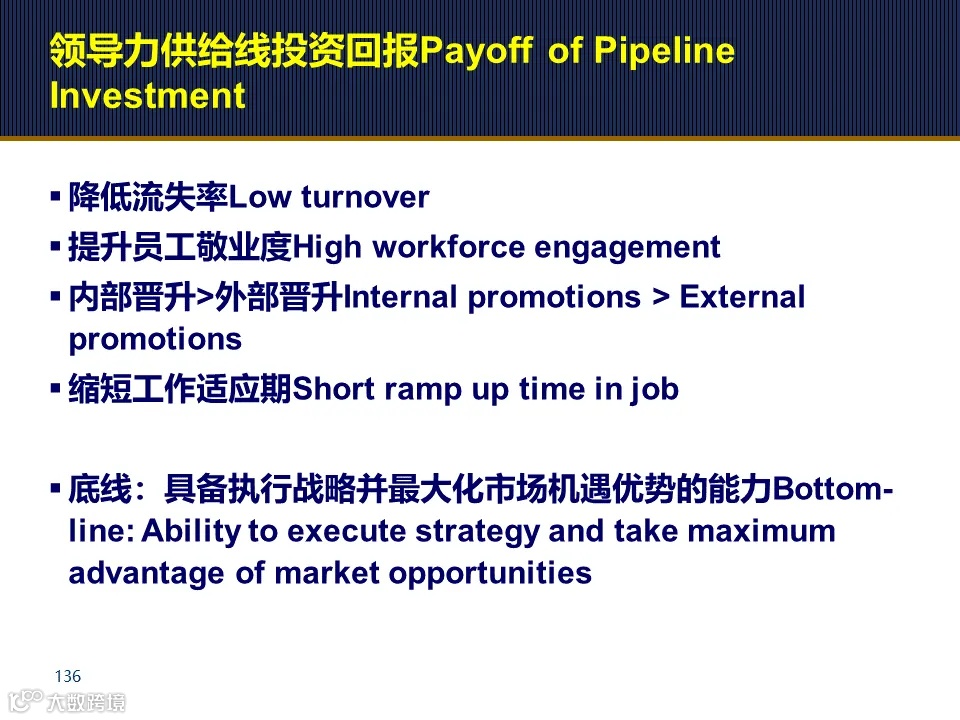 领导力供给线投资回报Payoff of Pipeline Investment

▪ 降低流失率Low turnover
▪ 提升员工敬业度High workforce engagement
▪ 内部晋升>外部晋升Internal promotions > External promotions
▪ 缩短工作适应期Short ramp up time in job

▪ 底线：具备执行战略并最大化市场机遇优势的能力Bottom-line: Ability to execute strategy and take maximum advantage of market opportunities

136

大数跨境